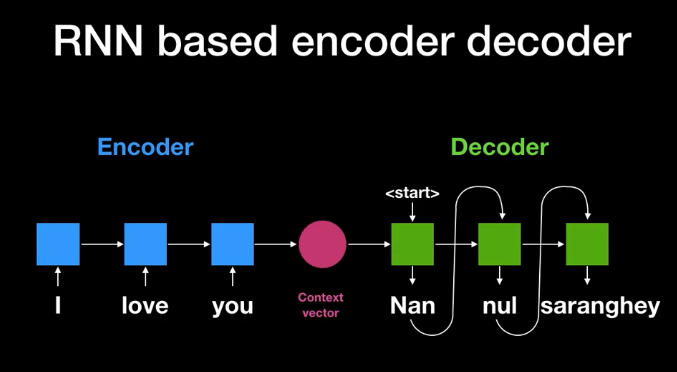 RNN based encoder decoder

Encoder

Decoder

<start>

I love you

Context vector

Nan nul saranghey